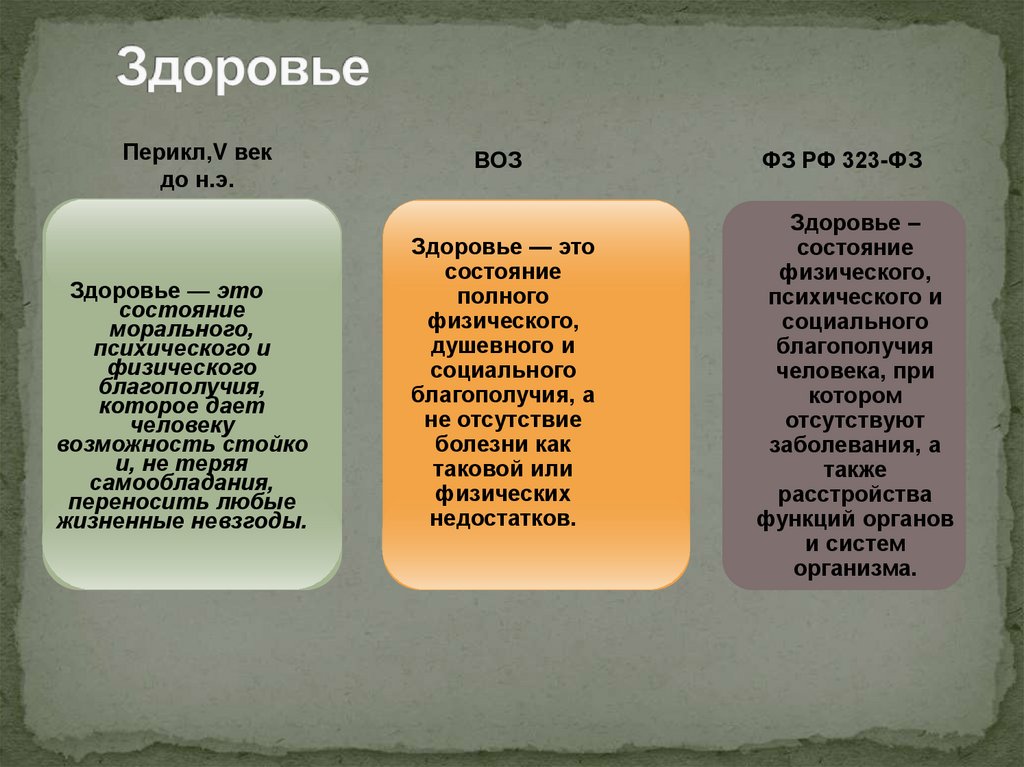 Здоровье

Перикл,V век до н.э.

Здоровье — это состояние морального, психического и физического благополучия, которое дает человеку возможность стойко и, не теряя самообладания, переносить любые жизненные невзгоды.

ВОЗ

Здоровье — это состояние полного физического, душевного и социального благополучия, а не отсутствие болезни как таковой или физических недостатков.

ФЗ РФ 323-ФЗ

Здоровье – состояние физического, психического и социального благополучия человека, при котором отсутствуют заболевания, а также расстройства функций органов и систем организма.